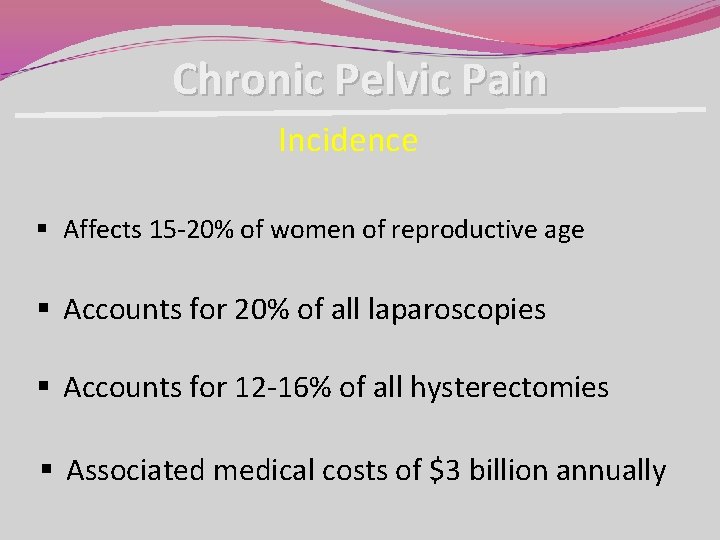 Chronic Pelvic Pain

Incidence

▪ Affects 15-20% of women of reproductive age

▪ Accounts for 20% of all laparoscopies

▪ Accounts for 12-16% of all hysterectomies

▪ Associated medical costs of \$3 billion annually